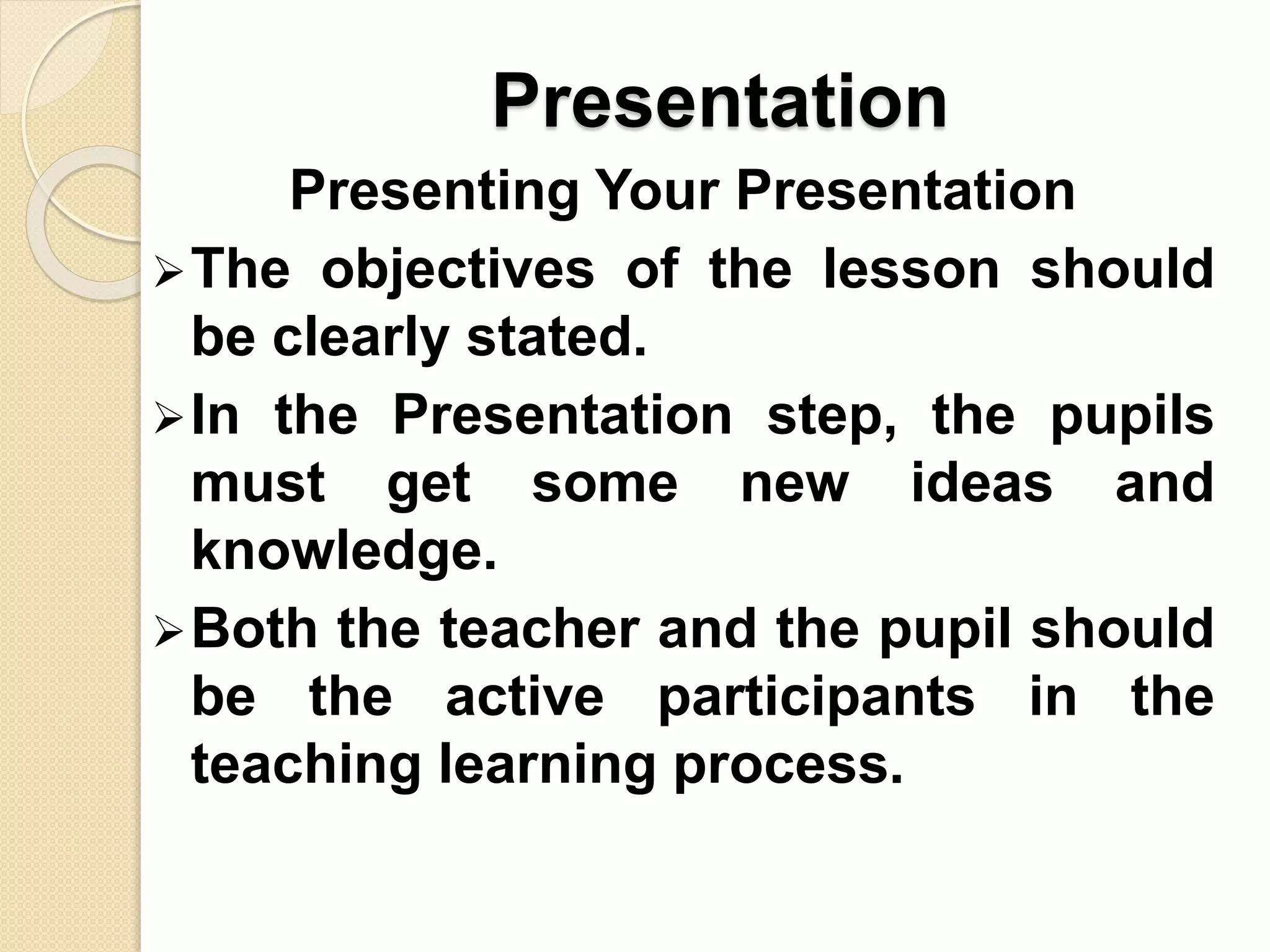 Presentation

Presenting Your Presentation

➢ The objectives of the lesson should be clearly stated.

➢ In the Presentation step, the pupils must get some new ideas and knowledge.

➢ Both the teacher and the pupil should be the active participants in the teaching learning process.